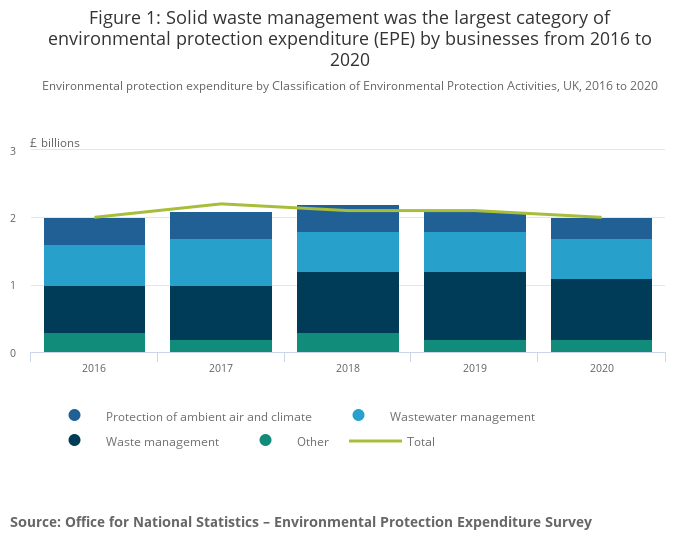 Figure 1: Solid waste management was the largest category of environmental protection expenditure (EPE) by businesses from 2016 to 2020

Environmental protection expenditure by Classification of Environmental Protection Activities, UK, 2016 to 2020

£ billions

3
2
1
0

2016
2017
2018
2019
2020

Protection of ambient air and climate
Wastewater management
Waste management
Other
Total

Source: Office for National Statistics – Environmental Protection Expenditure Survey